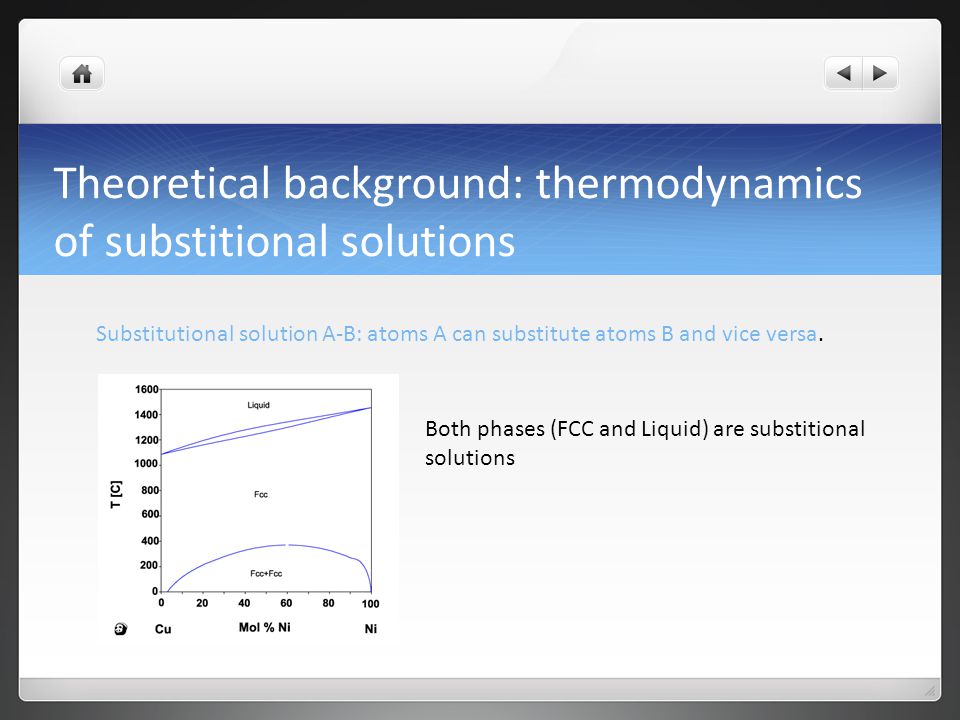 Theoretical background: thermodynamics of substitional solutions

Substitutional solution A-B: atoms A can substitute atoms B and vice versa.

1600
1400
1200
1000
800
600
400
200
0
T [C]
Liquid
Fcc
Fcc+Fcc
0 20 40 60 80 100
Cu Mol % Ni Ni

Both phases (FCC and Liquid) are substitional solutions